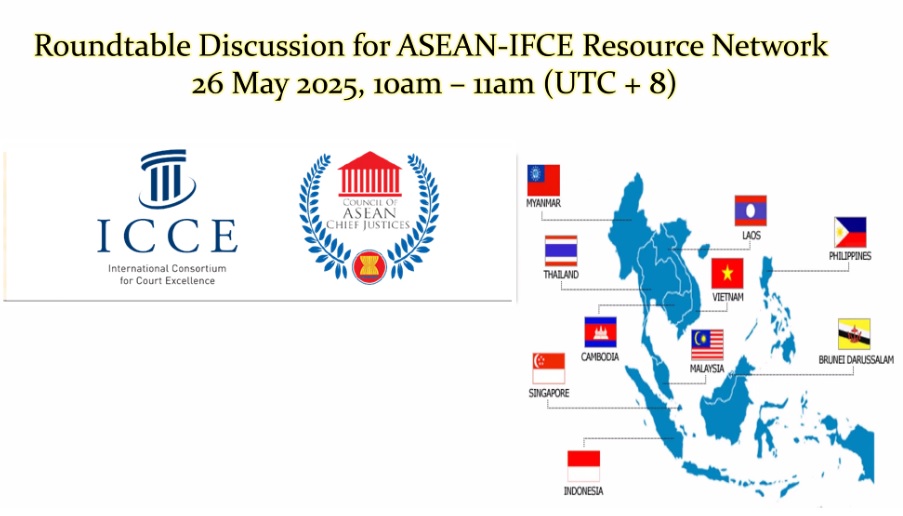 Roundtable Discussion for ASEAN-IFCE Resource Network
26 May 2025, 10am – 11am (UTC + 8)

ICCE
International Consortium for Court Excellence

COUNCIL OF ASEAN CHIEF JUSTICES

MYANMAR
LAOS
PHILIPPINES
THAILAND
VIETNAM
CAMBODIA
MALAYSIA
BRUNEI DARUSSALAM
SINGAPORE
INDONESIA